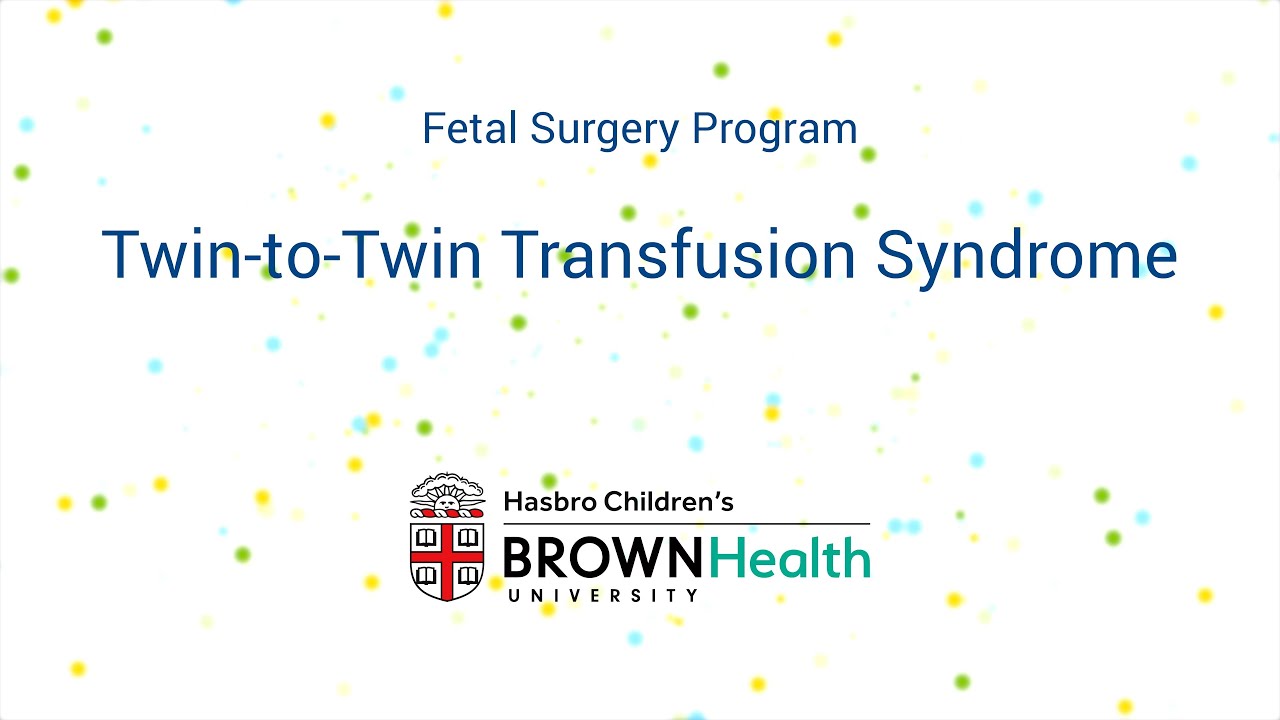 Fetal Surgery Program

Twin-to-Twin Transfusion Syndrome

Hasbro Children's
BROWN Health
UNIVERSITY